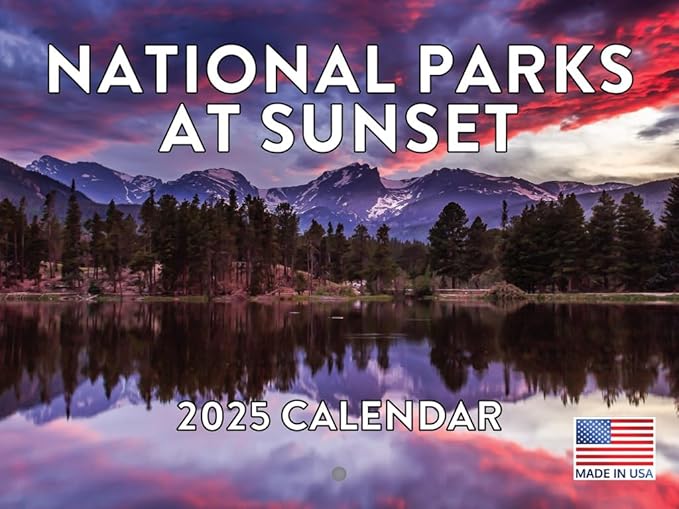 NATIONAL PARKS AT SUNSET

2025 CALENDAR

MADE IN USA